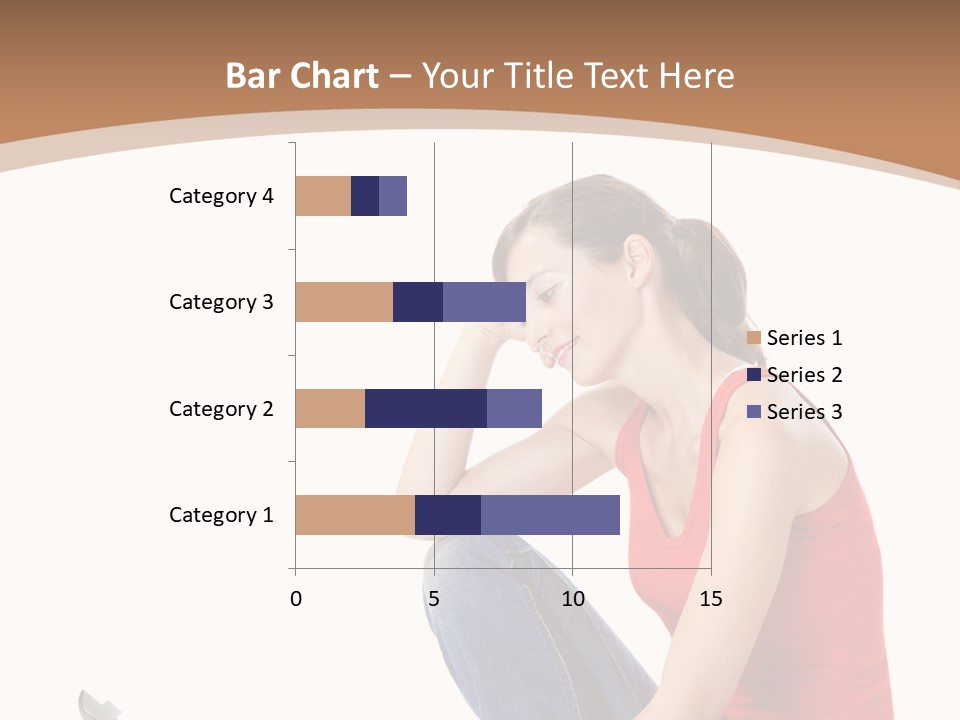 Bar Chart – Your Title Text Here

Category 4
Category 3
Category 2
Category 1

0
5
10
15

Series 1
Series 2
Series 3